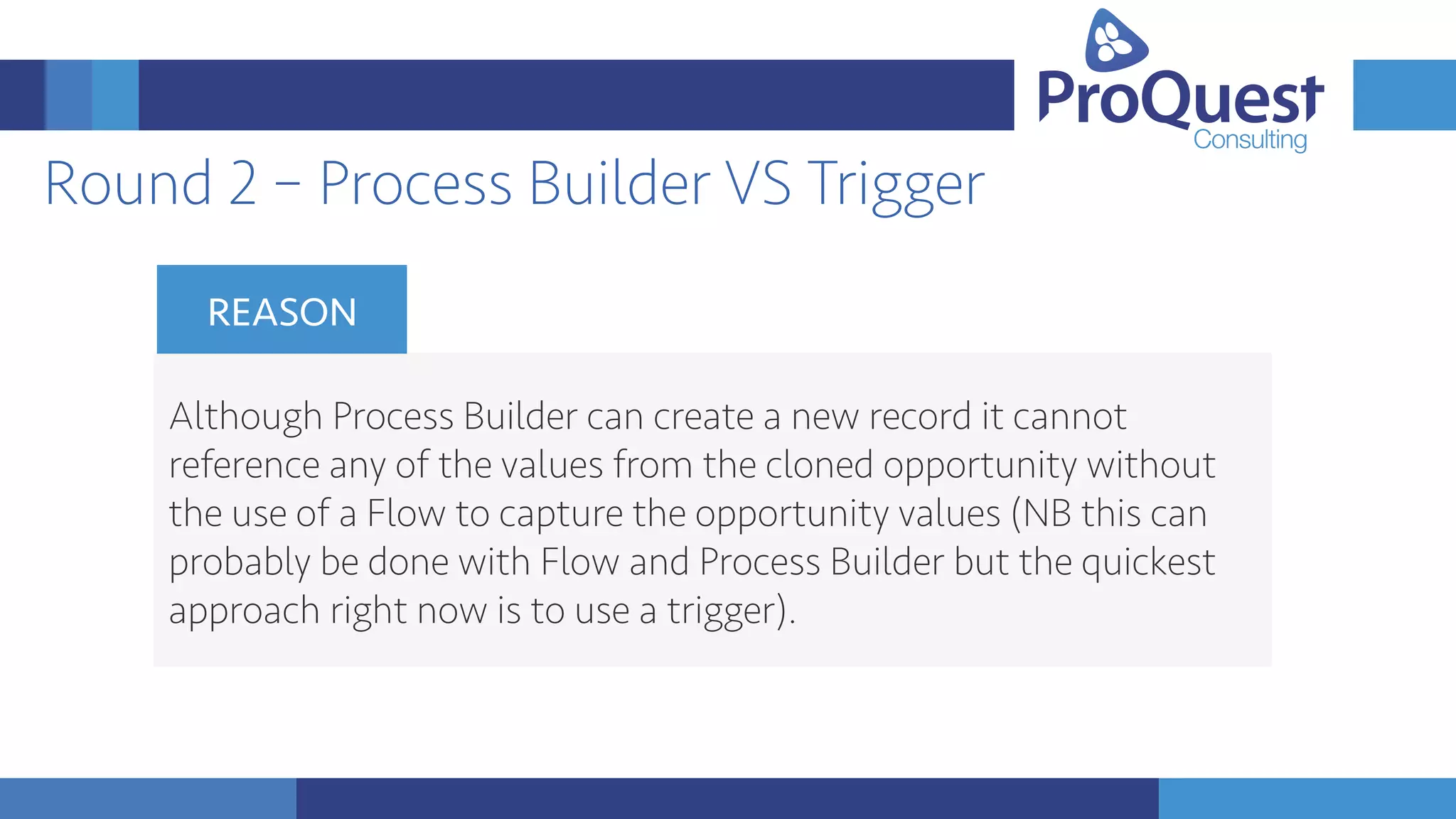 ProQuest
Consulting

Round 2 – Process Builder VS Trigger

REASON

Although Process Builder can create a new record it cannot reference any of the values from the cloned opportunity without the use of a Flow to capture the opportunity values (NB this can probably be done with Flow and Process Builder but the quickest approach right now is to use a trigger).